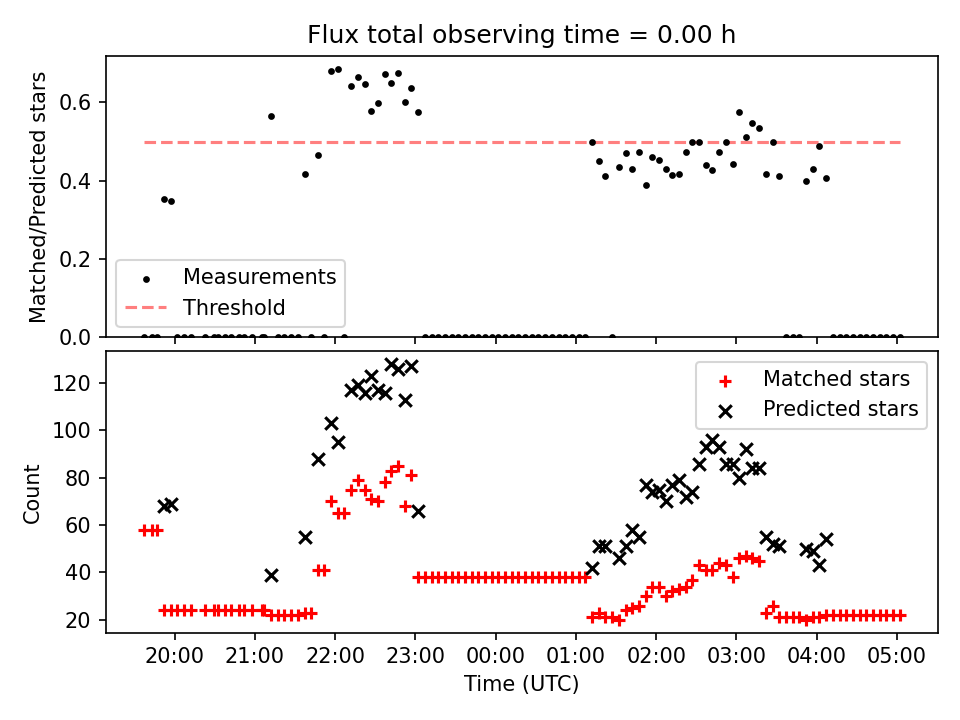 Flux total observing time = 0.00 h

Matched/Predicted stars

0.6
0.4
0.2
0.0

Measurements
Threshold

Count

120
100
80
60
40
20

Matched stars
Predicted stars

20:00
21:00
22:00
23:00
00:00
01:00
02:00
03:00
04:00
05:00

Time (UTC)